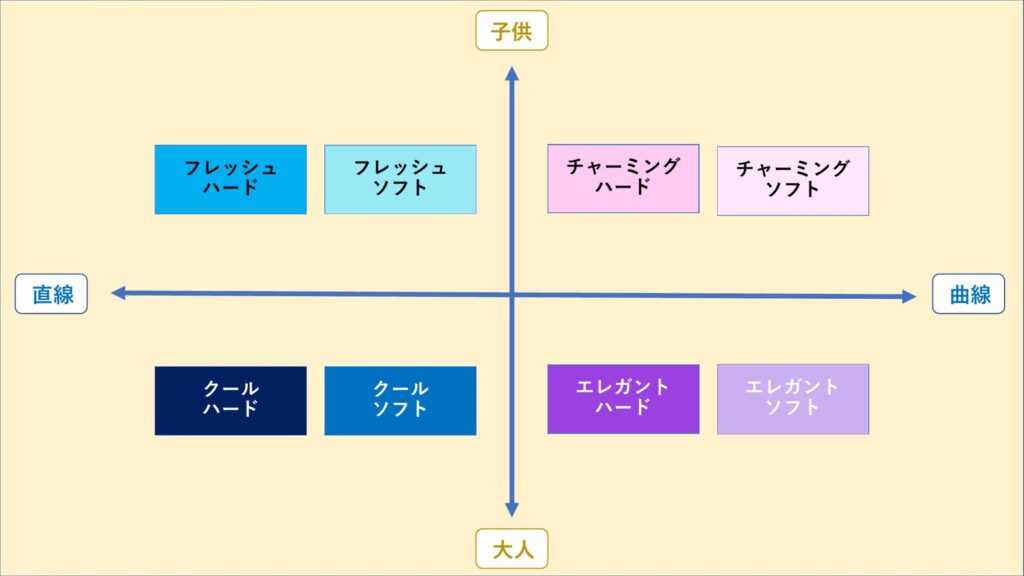 子供

フレッシュ ハード

フレッシュ ソフト

チャーミング ハード

チャーミング ソフト

直線

曲線

クール ハード

クール ソフト

エレガント ハード

エレガント ソフト

大人